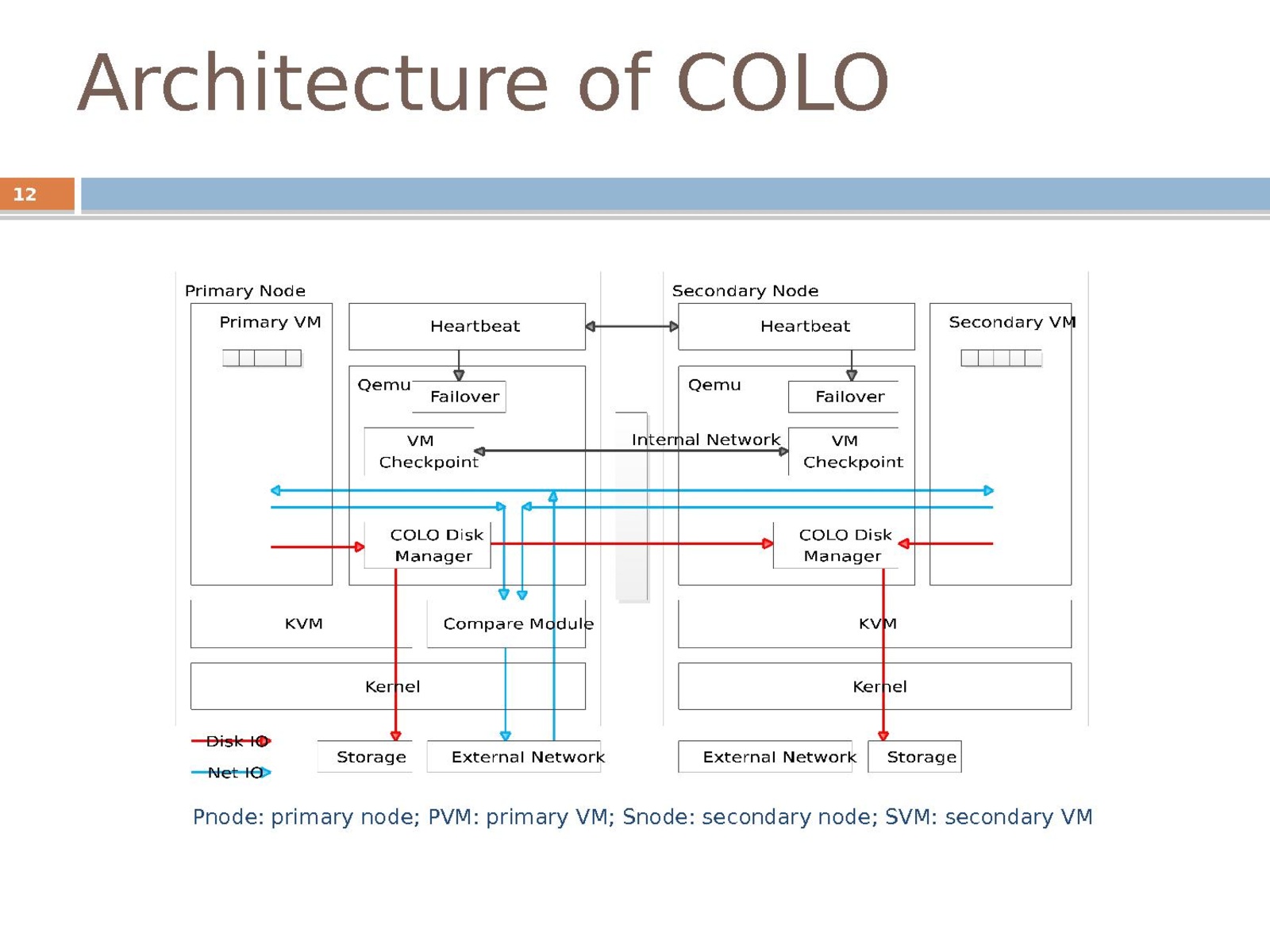 Architecture of COLO

12

Primary Node

Primary VM

Heartbeat

Qemu

Failover

VM Checkpoint

COLO Disk Manager

KVM

Compare Module

Kernel

Disk IO

Net IO

Storage

External Network

Internal Network

Secondary Node

Heartbeat

Secondary VM

Qemu

Failover

VM Checkpoint

COLO Disk Manager

KVM

Kernel

External Network

Storage

Pnode: primary node; PVM: primary VM; Snode: secondary node; SVM: secondary VM